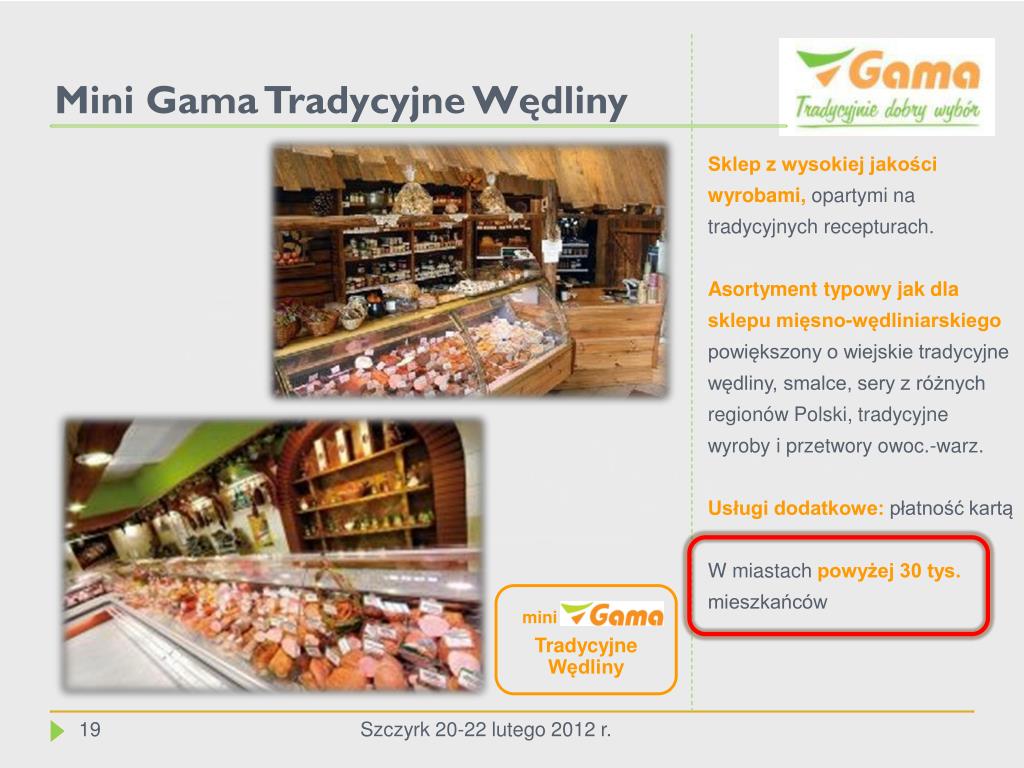 Mini Gama Tradycyjne Wędliny

Gama
Tradycyjnie dobry wybór

Sklep z wysokiej jakości wyrobami, opartymi na tradycyjnych recepturach.

Asortyment typowy jak dla sklepu mięsno-wędliniarskiego powiększony o wiejskie tradycyjne wędliny, smalce, sery z różnych regionów Polski, tradycyjne wyroby i przetwory owoc.-warz.

Usługi dodatkowe: płatność kartą

W miastach powyżej 30 tys. mieszkańców

mini Gama
Tradycyjne Wędliny

19

Szczyrk 20-22 lutego 2012 r.